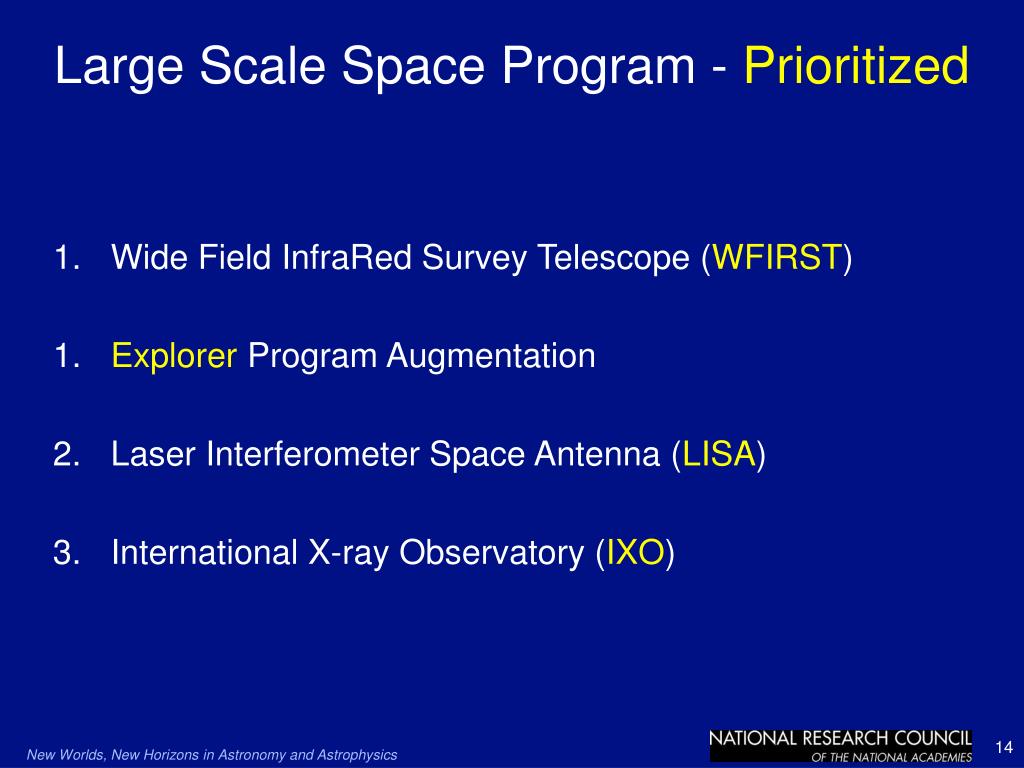 Large Scale Space Program - Prioritized

1. Wide Field InfraRed Survey Telescope (WFIRST)

1. Explorer Program Augmentation

2. Laser Interferometer Space Antenna (LISA)

3. International X-ray Observatory (IXO)

New Worlds, New Horizons in Astronomy and Astrophysics

NATIONAL RESEARCH COUNCIL
OF THE NATIONAL ACADEMIES

14